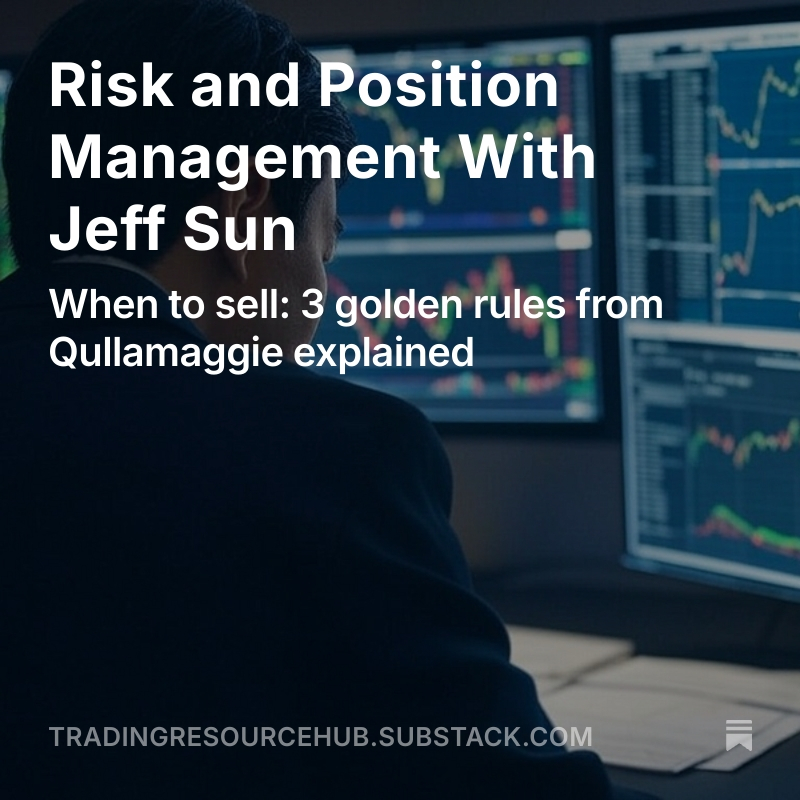 Risk and Position Management With Jeff Sun

When to sell: 3 golden rules from Qullamaggie explained

TRADINGRESOURCEHUB.SUBSTACK.COM